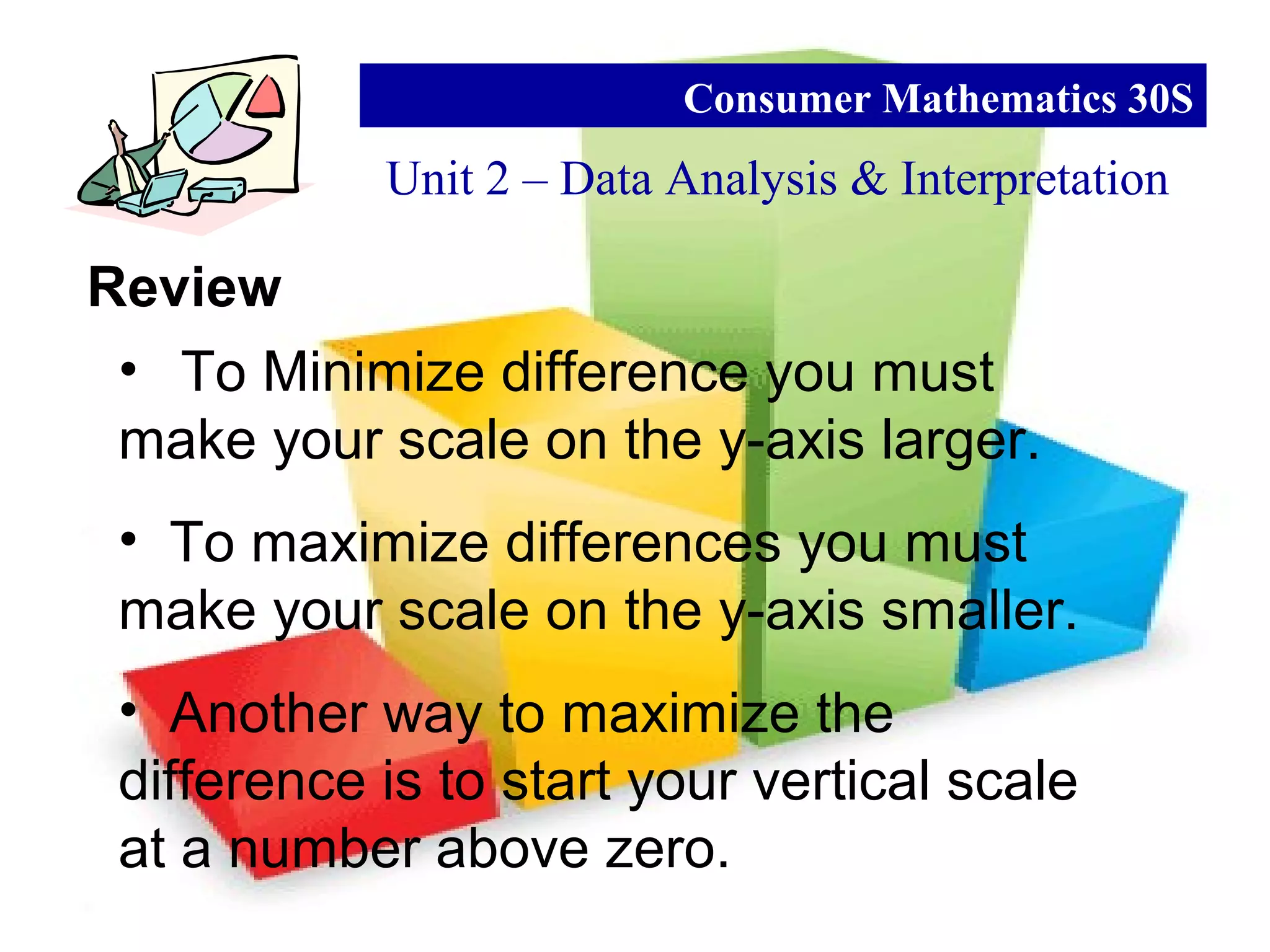 Consumer Mathematics 30S

Unit 2 – Data Analysis & Interpretation

Review

• To Minimize difference you must make your scale on the y-axis larger.

• To maximize differences you must make your scale on the y-axis smaller.

• Another way to maximize the difference is to start your vertical scale at a number above zero.